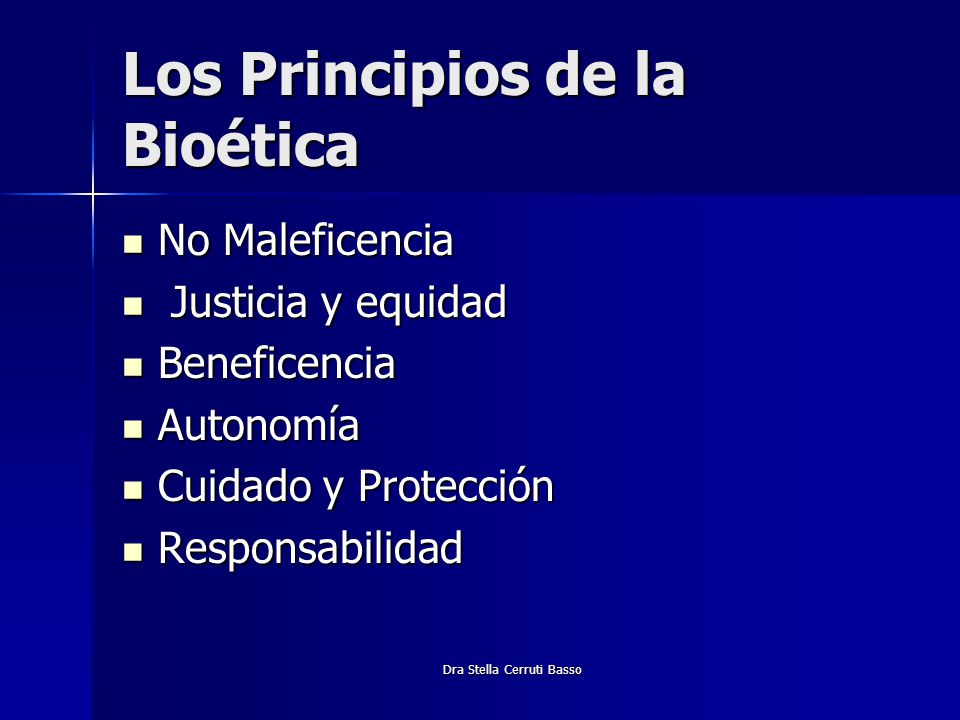 Los Principios de la Bioética

- No Maleficencia
- Justicia y equidad
- Beneficencia
- Autonomía
- Cuidado y Protección
- Responsabilidad

Dra Stella Cerruti Basso